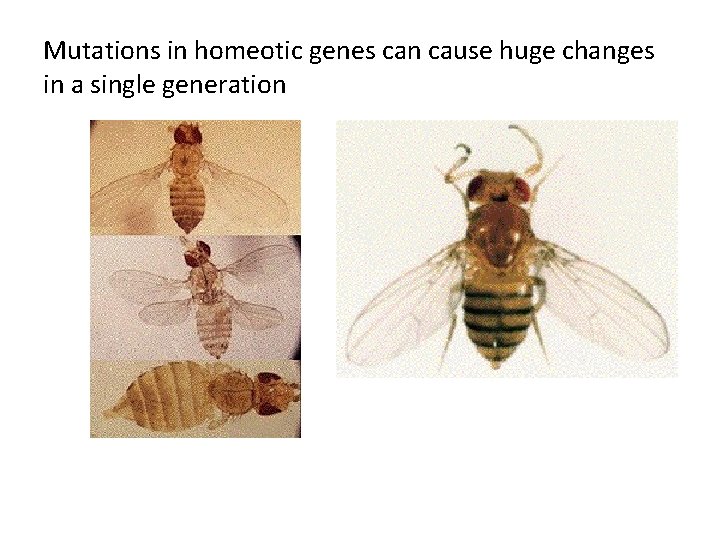 Mutations in homeotic genes can cause huge changes in a single generation